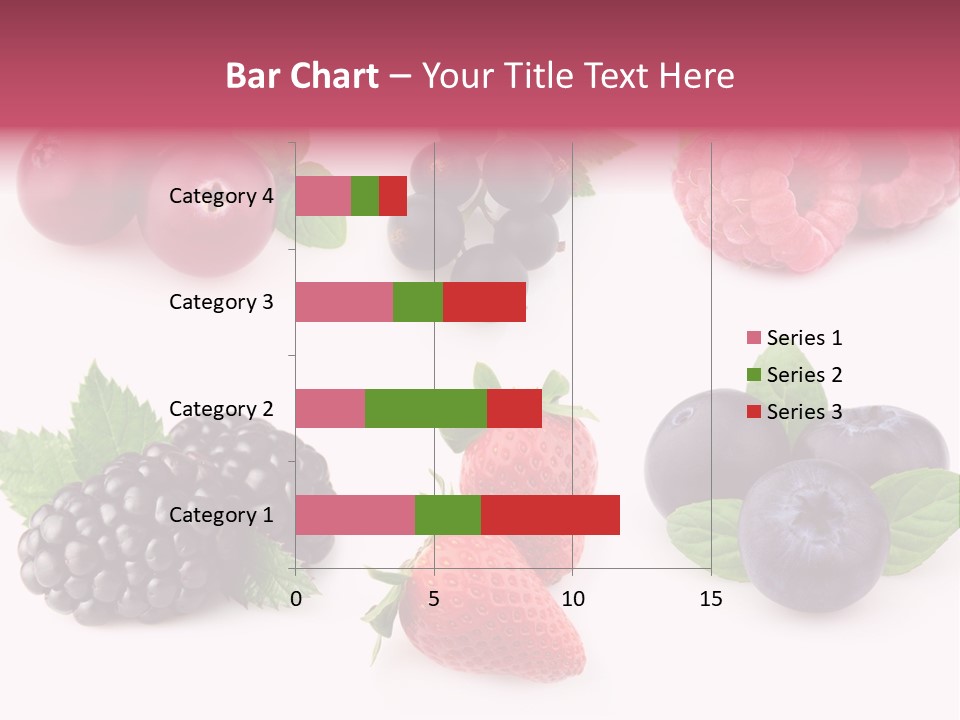 Bar Chart – Your Title Text Here

Category 4
Category 3
Category 2
Category 1

0
5
10
15

Series 1
Series 2
Series 3